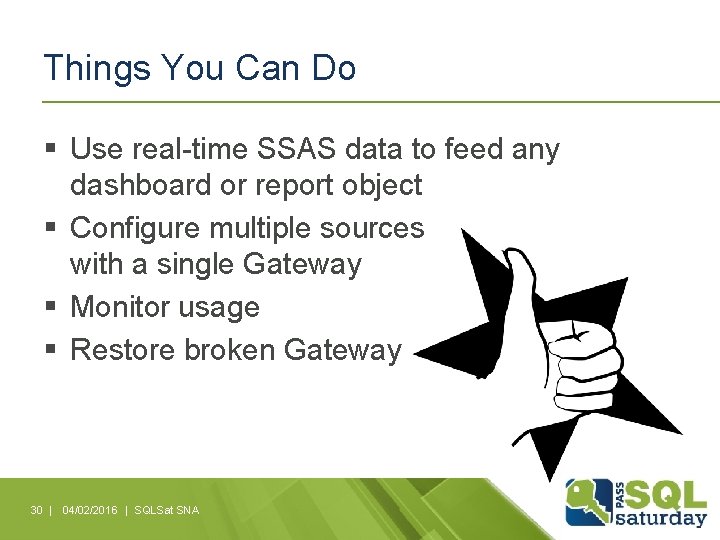 Things You Can Do

▪ Use real-time SSAS data to feed any dashboard or report object
▪ Configure multiple sources with a single Gateway
▪ Monitor usage
▪ Restore broken Gateway

30 | 04/02/2016 | SQLSat SNA

PASS SQL saturday